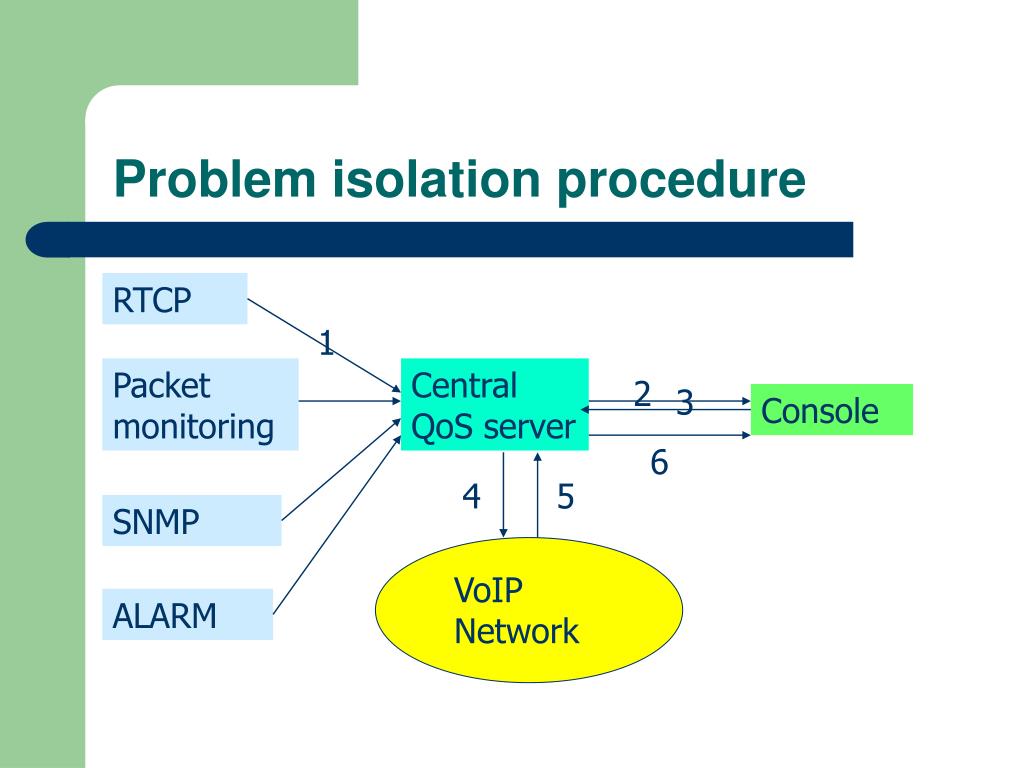 Problem isolation procedure

RTCP

1

Packet monitoring

Central QoS server

2

3

Console

6

4

5

SNMP

ALARM

VoIP Network